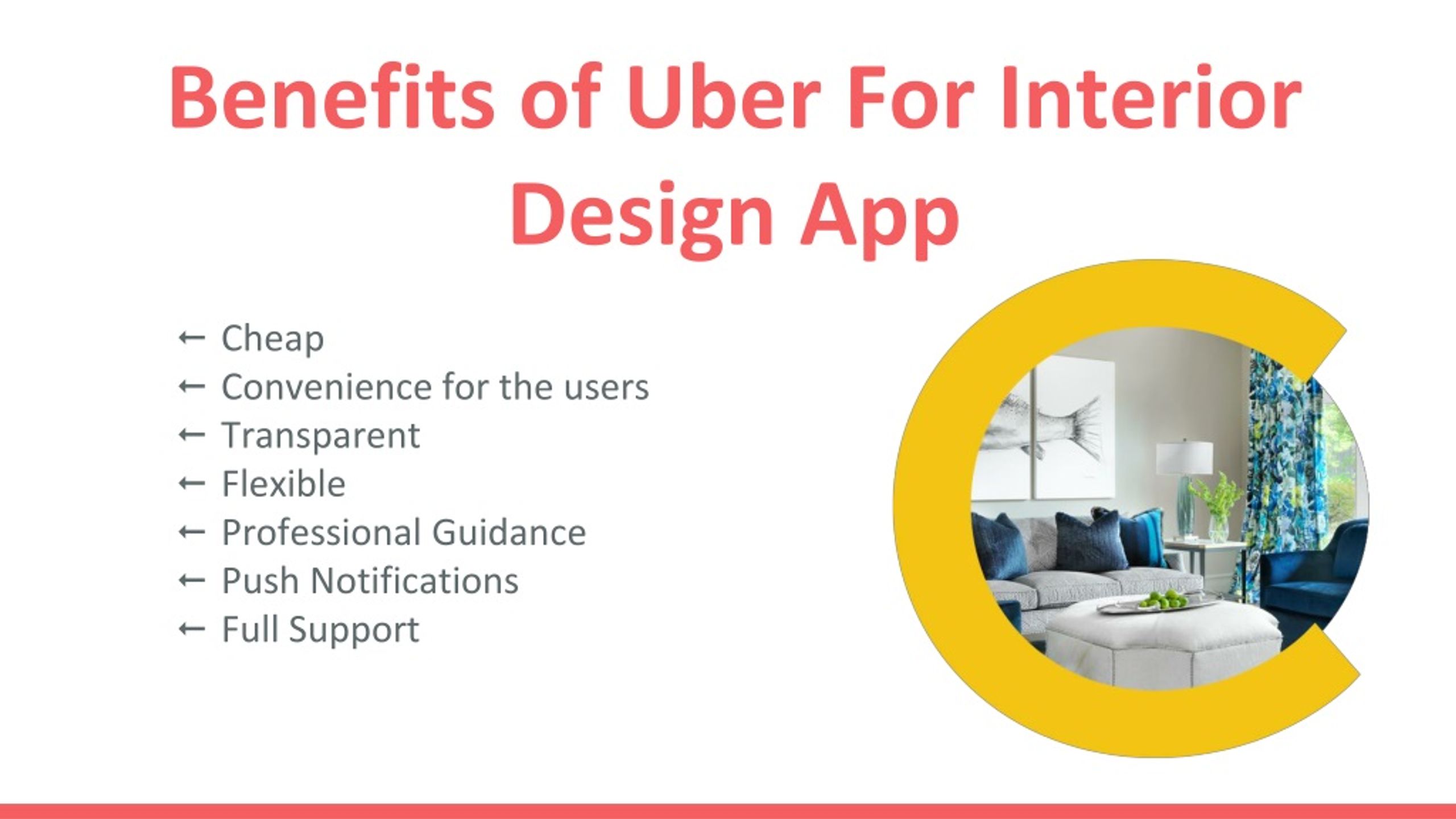 Benefits of Uber For Interior Design App

← Cheap
← Convenience for the users
← Transparent
← Flexible
← Professional Guidance
← Push Notifications
← Full Support